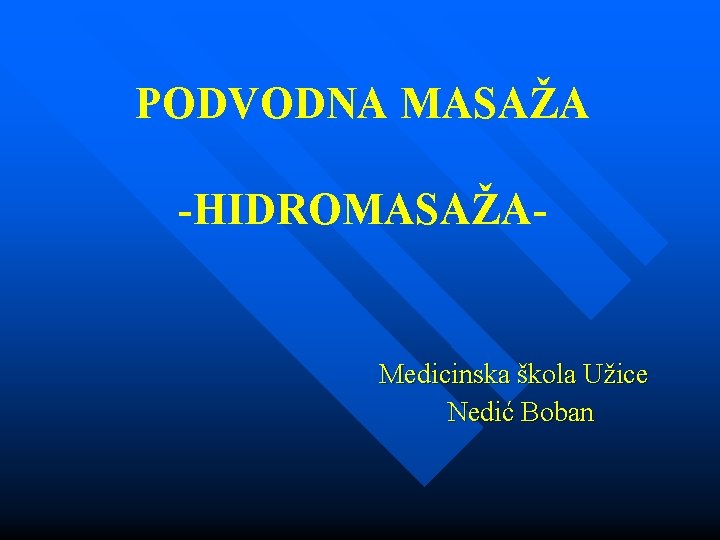 PODVODNA MASAŽA

-HIDROMASAŽA-

Medicinska škola Užice
Nedić Boban